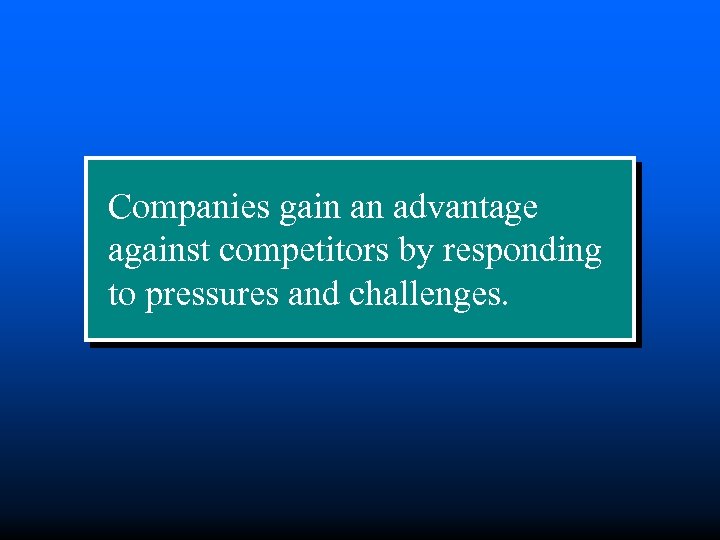 Companies gain an advantage against competitors by responding to pressures and challenges.